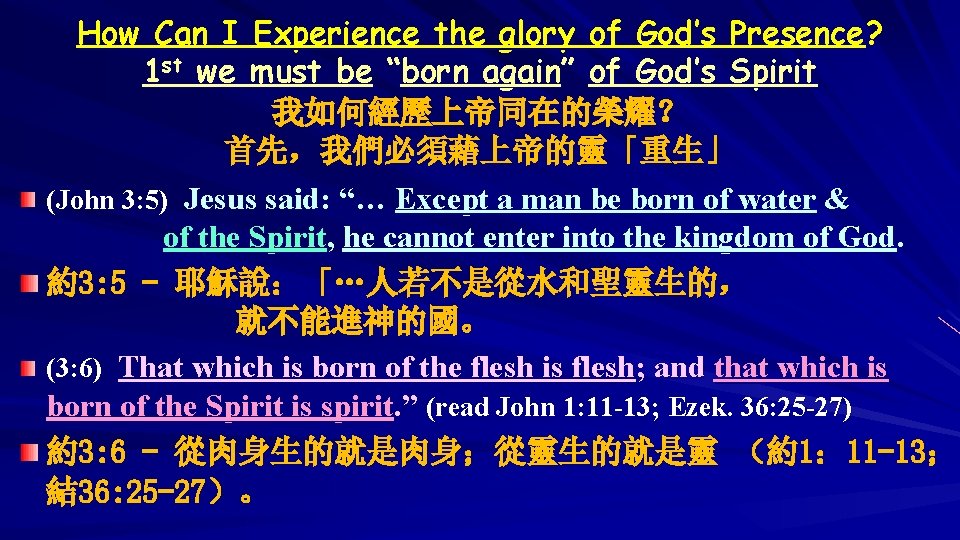 How Can I Experience the glory of God's Presence?
1st we must be "born again" of God's Spirit
我如何經歷上帝同在的榮耀？
首先，我們必須藉上帝的靈「重生」

(John 3:5) Jesus said: "… Except a man be born of water & of the Spirit, he cannot enter into the kingdom of God.

約3:5 - 耶穌說：「…人若不是從水和聖靈生的，就不能進神的國。

(3:6) That which is born of the flesh is flesh; and that which is born of the Spirit is spirit." (read John 1:11-13; Ezek. 36:25-27)

約3:6 - 從肉身生的就是肉身；從靈生的就是靈 （約1：11-13；結36:25-27）。